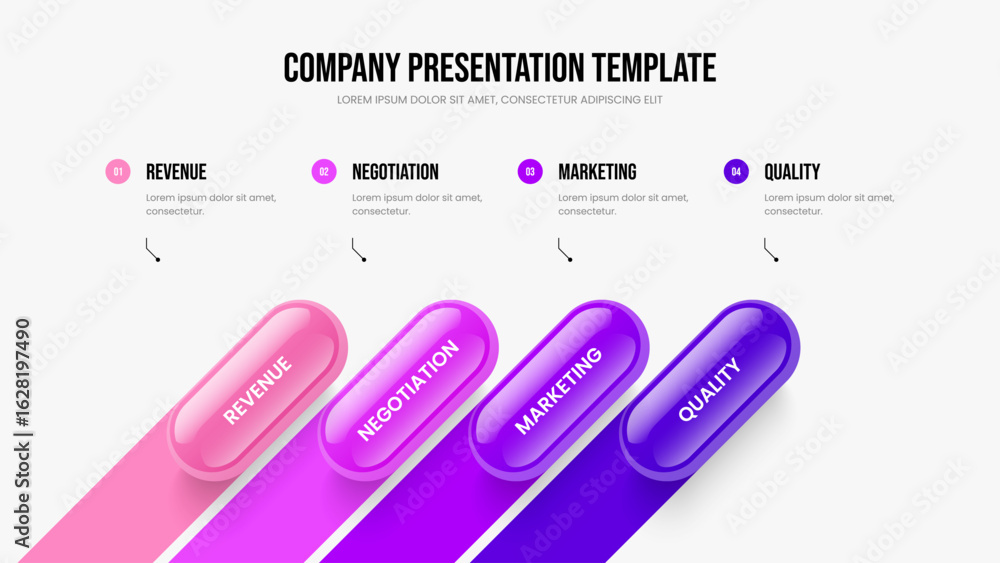 COMPANY PRESENTATION TEMPLATE
LOREM IPSUM DOLOR SIT AMET, CONSECTETUR ADIPISCING ELIT

01 REVENUE
Lorem ipsum dolor sit amet, consectetur.

02 NEGOTIATION
Lorem ipsum dolor sit amet, consectetur.

03 MARKETING
Lorem ipsum dolor sit amet, consectetur.

04 QUALITY
Lorem ipsum dolor sit amet, consectetur.

REVENUE
NEGOTIATION
MARKETING
QUALITY

Adobe Stock | #1628197490